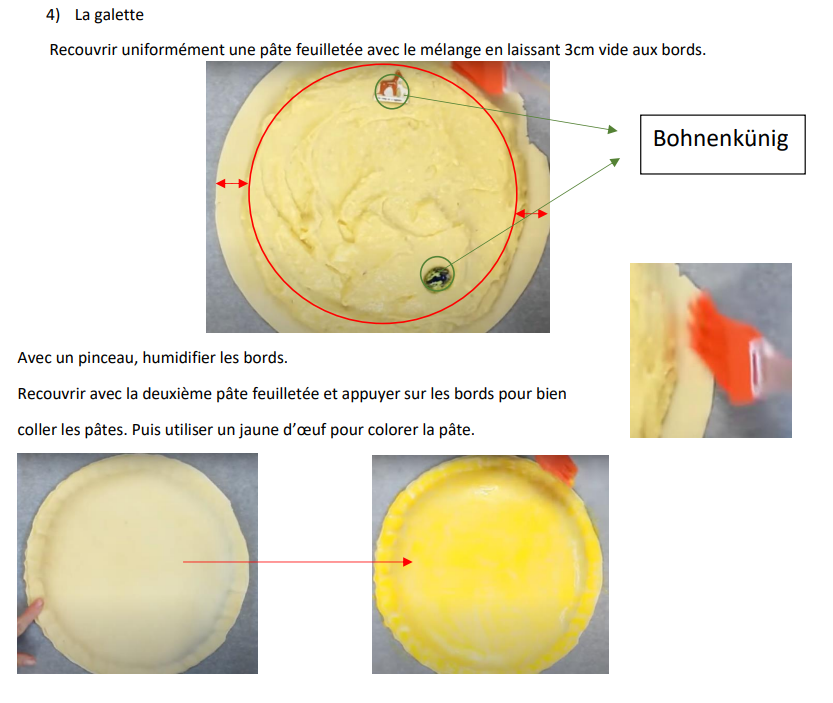 4) La galette

Recouvrir uniformément une pâte feuilletée avec le mélange en laissant 3cm vide aux bords.

Bohnenkünig

Avec un pinceau, humidifier les bords.

Recouvrir avec la deuxième pâte feuilletée et appuyer sur les bords pour bien coller les pâtes. Puis utiliser un jaune d'œuf pour colorer la pâte.